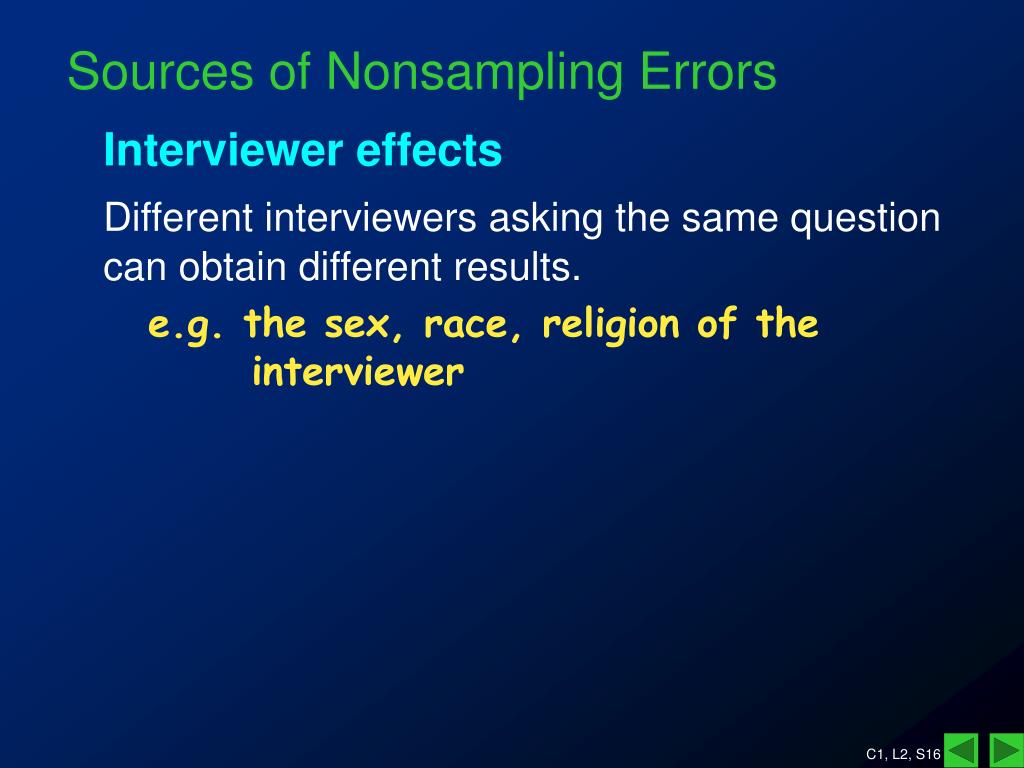 Sources of Nonsampling Errors

Interviewer effects

Different interviewers asking the same question can obtain different results.

e.g. the sex, race, religion of the interviewer

C1, L2, S16